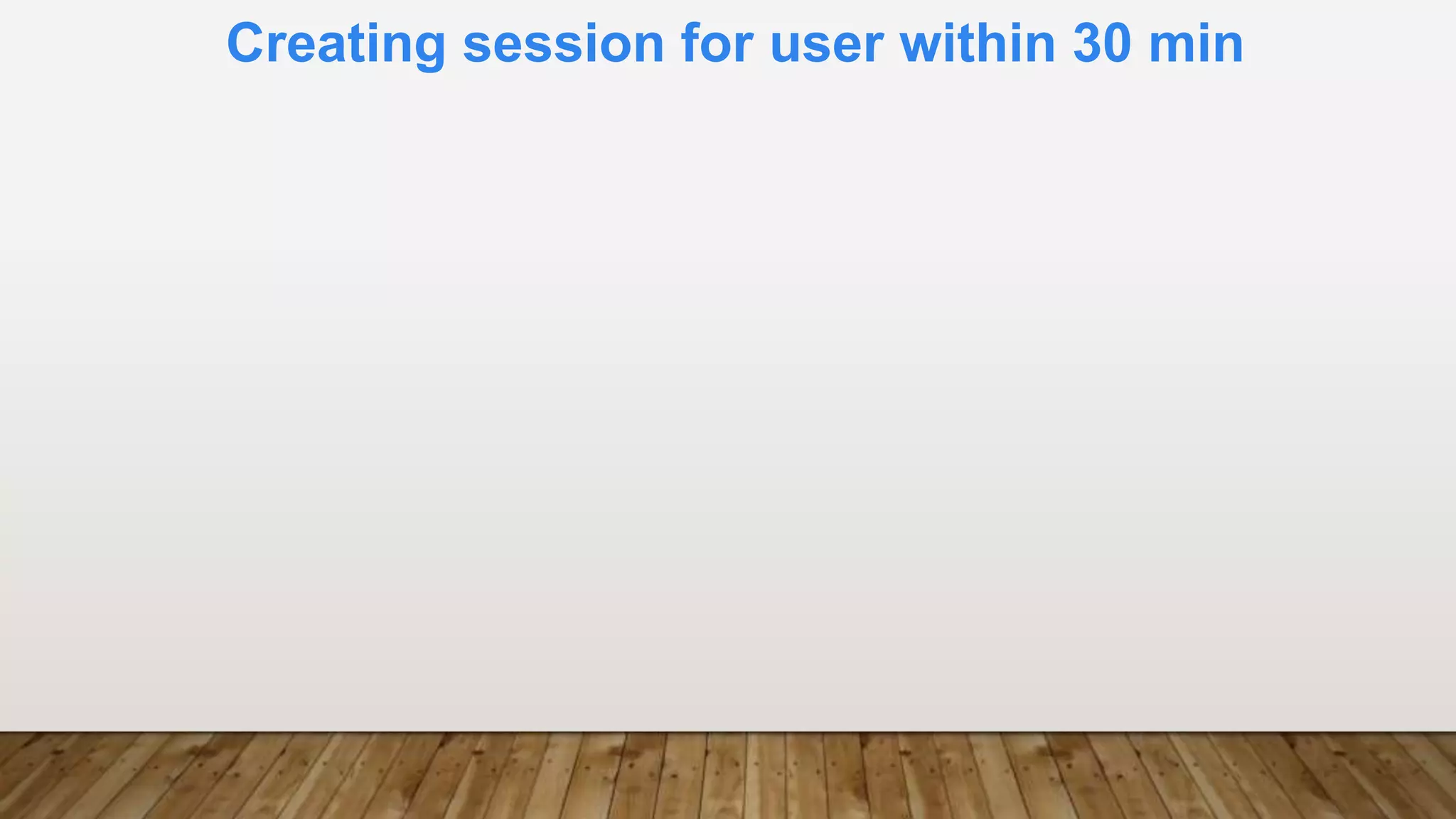 Creating session for user within 30 min